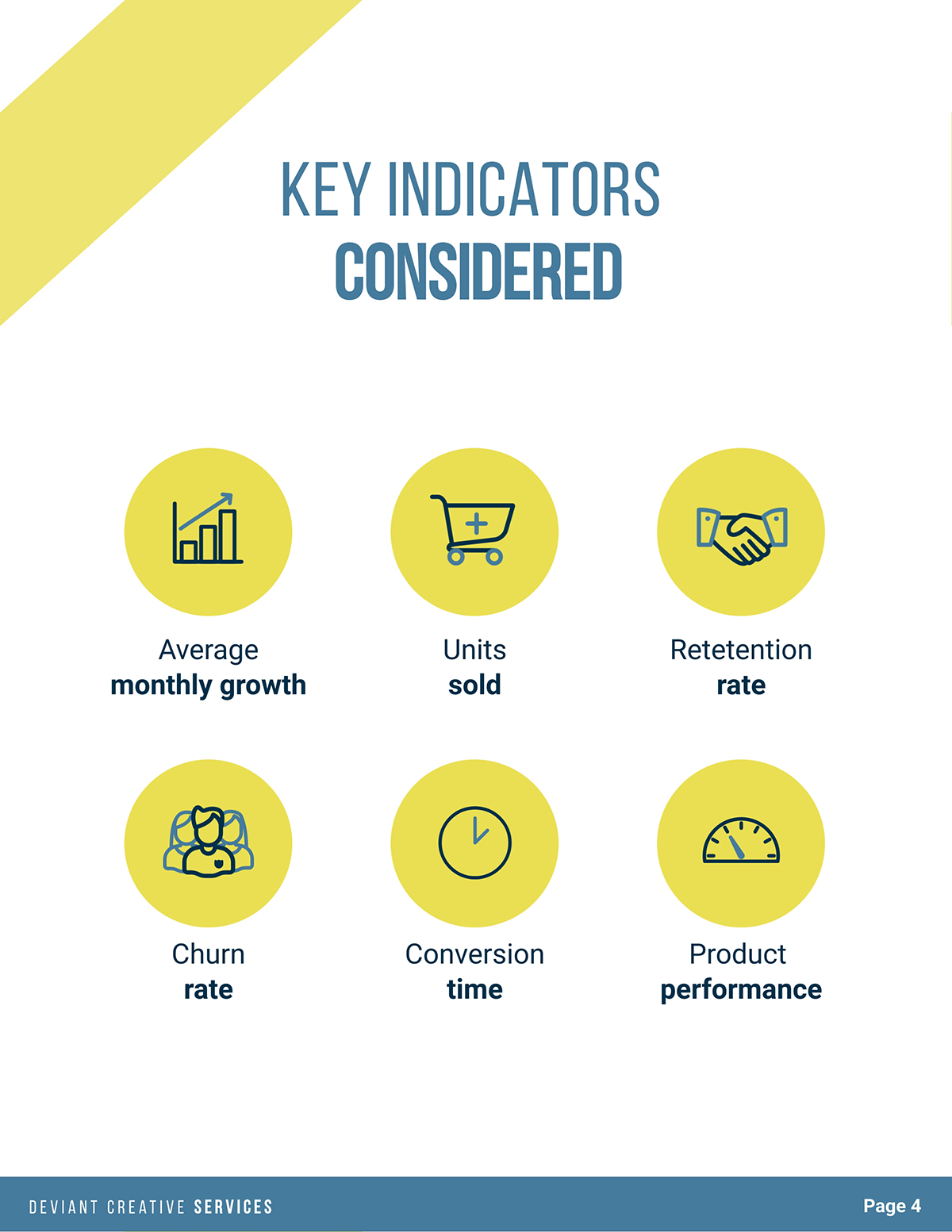 KEY INDICATORS
CONSIDERED

Average
monthly growth

Units
sold

Retetention
rate

Churn
rate

Conversion
time

Product
performance

DEVIANT CREATIVE SERVICES

Page 4